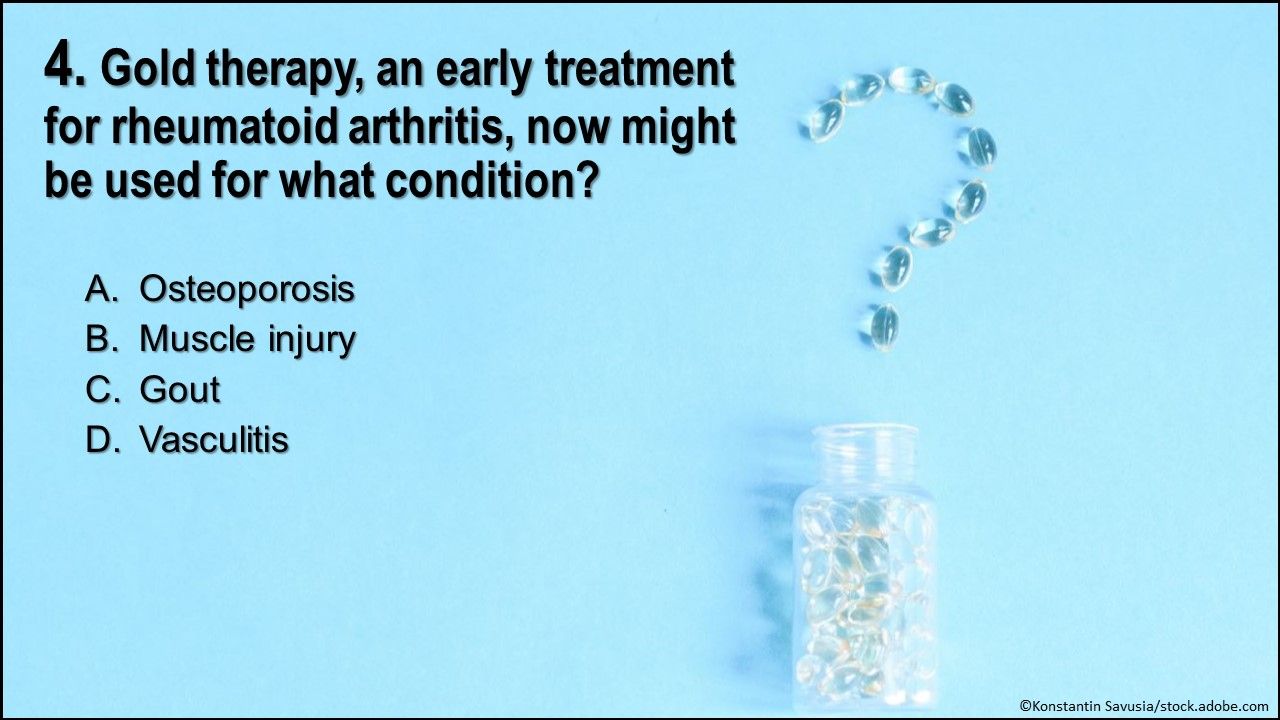 4. Gold therapy, an early treatment for rheumatoid arthritis, now might be used for what condition?

A. Osteoporosis
B. Muscle injury
C. Gout
D. Vasculitis

©Konstantin Savusia/stock.adobe.com